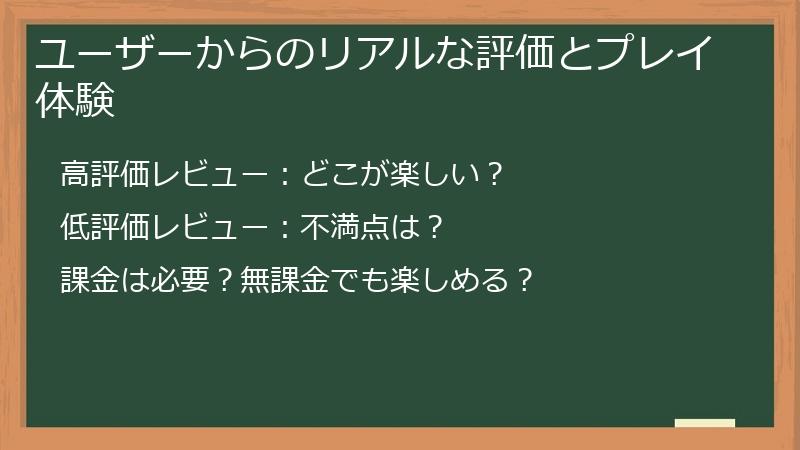 ユーザーからのリアルな評価とプレイ体験

高評価レビュー：どこが楽しい？

低評価レビュー：不満点は？

課金は必要？無課金でも楽しめる？